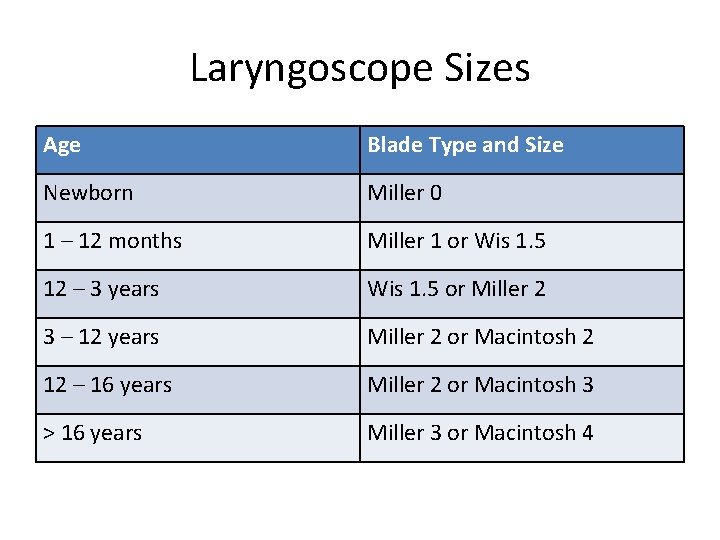 Laryngoscope Sizes

| Age | Blade Type and Size |
|---|---|
| Newborn | Miller 0 |
| 1 – 12 months | Miller 1 or Wis 1.5 |
| 12 – 3 years | Wis 1.5 or Miller 2 |
| 3 – 12 years | Miller 2 or Macintosh 2 |
| 12 – 16 years | Miller 2 or Macintosh 3 |
| > 16 years | Miller 3 or Macintosh 4 |